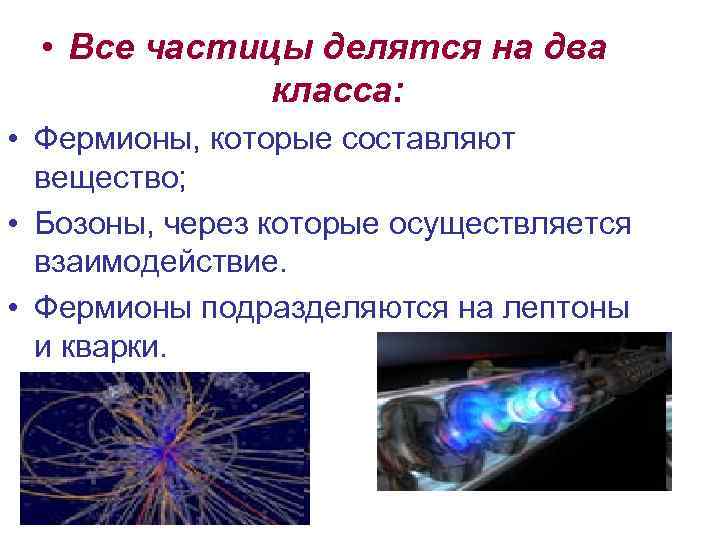 • Все частицы делятся на два класса:

• Фермионы, которые составляют вещество;

• Бозоны, через которые осуществляется взаимодействие.

• Фермионы подразделяются на лептоны и кварки.